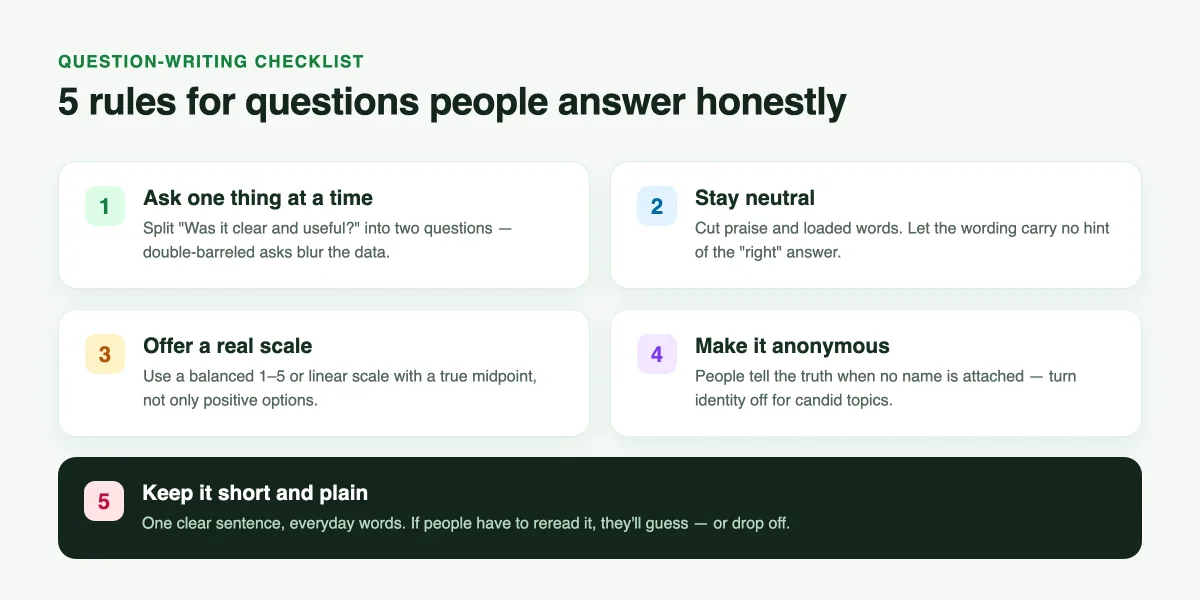 QUESTION-WRITING CHECKLIST

5 rules for questions people answer honestly

1 Ask one thing at a time
Split "Was it clear and useful?" into two questions — double-barreled asks blur the data.

2 Stay neutral
Cut praise and loaded words. Let the wording carry no hint of the "right" answer.

3 Offer a real scale
Use a balanced 1–5 or linear scale with a true midpoint, not only positive options.

4 Make it anonymous
People tell the truth when no name is attached — turn identity off for candid topics.

5 Keep it short and plain
One clear sentence, everyday words. If people have to reread it, they'll guess — or drop off.